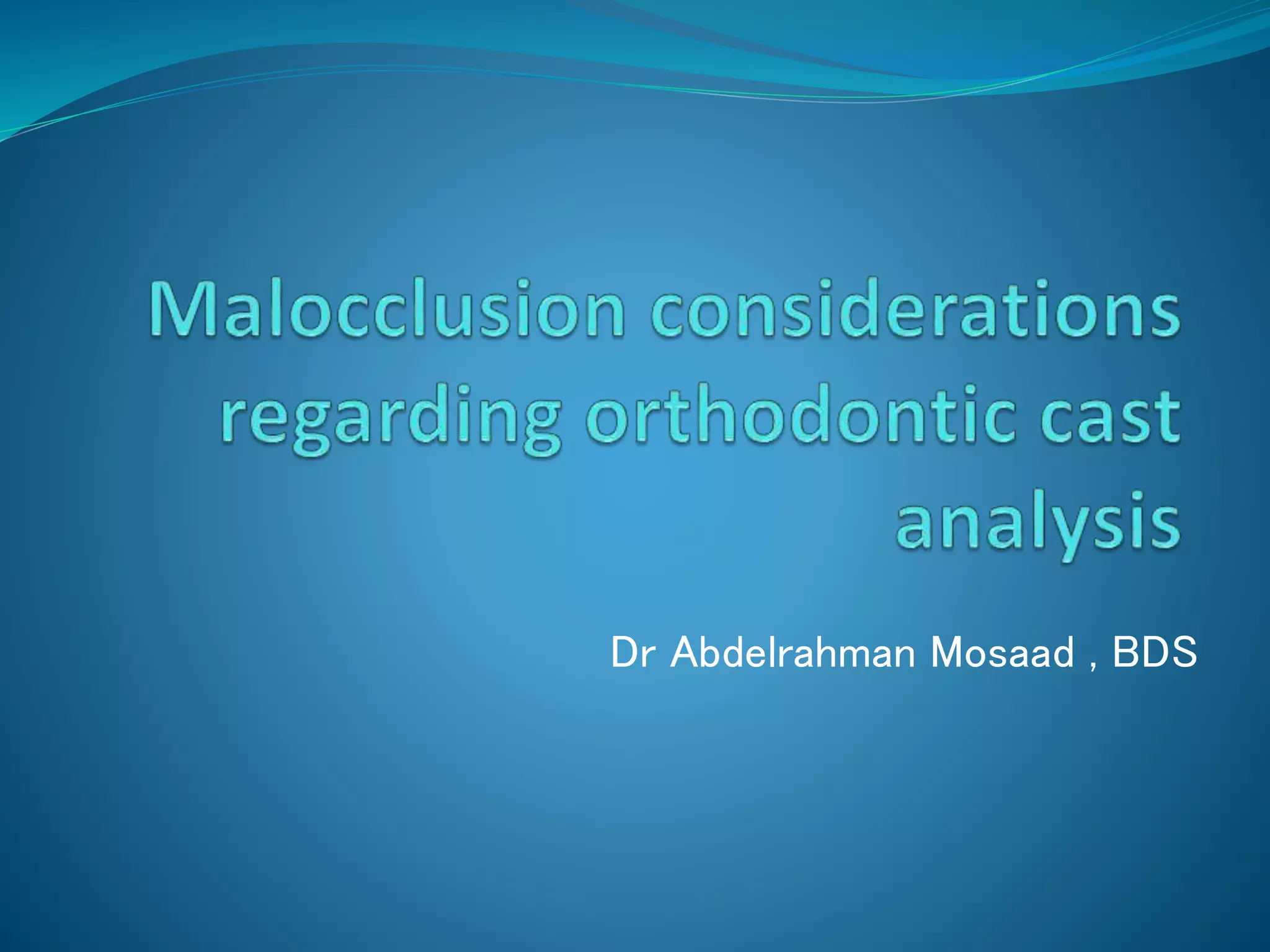 Malocclusion considerations regarding orthodontic cast analysis

Dr Abdelrahman Mosaad , BDS